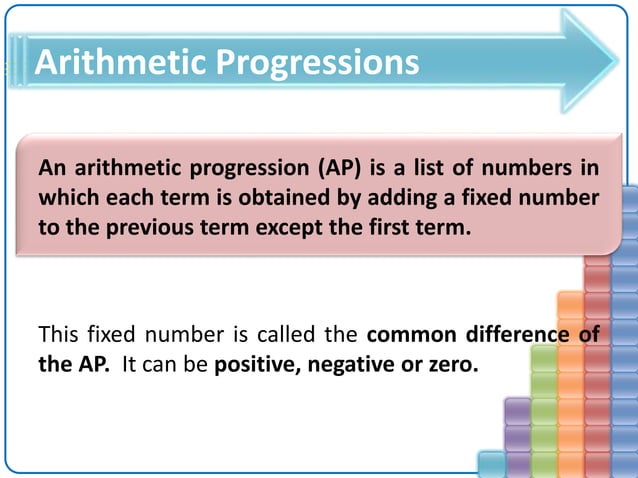 Arithmetic Progressions

An arithmetic progression (AP) is a list of numbers in which each term is obtained by adding a fixed number to the previous term except the first term.

This fixed number is called the common difference of the AP. It can be positive, negative or zero.